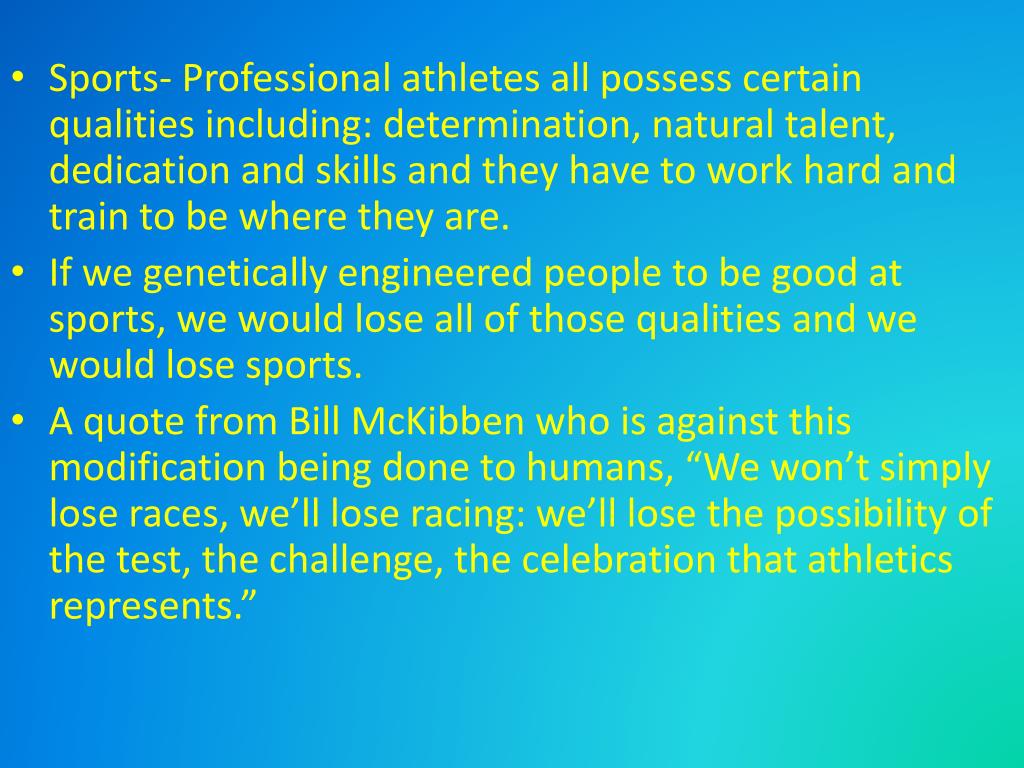 • Sports- Professional athletes all possess certain qualities including: determination, natural talent, dedication and skills and they have to work hard and train to be where they are.
• If we genetically engineered people to be good at sports, we would lose all of those qualities and we would lose sports.
• A quote from Bill McKibben who is against this modification being done to humans, “We won’t simply lose races, we’ll lose racing: we’ll lose the possibility of the test, the challenge, the celebration that athletics represents.”